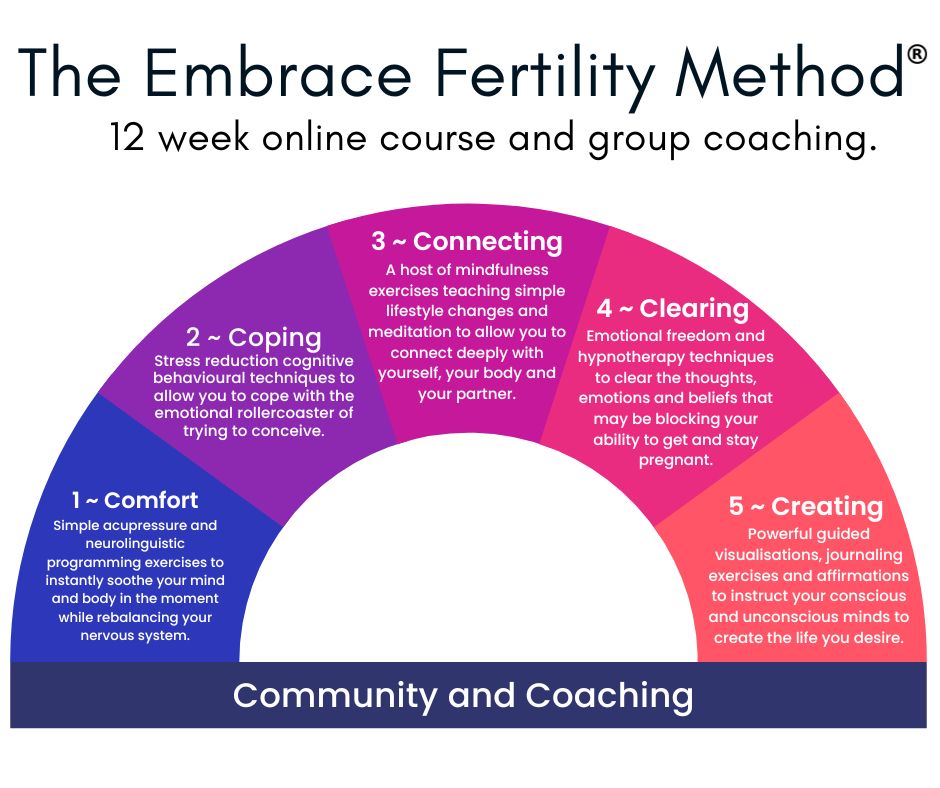 The Embrace Fertility Method®
12 week online course and group coaching.

1 ~ Comfort
Simple acupressure and neurolinguistic programming exercises to instantly soothe your mind and body in the moment while rebalancing your nervous system.

2 ~ Coping
Stress reduction cognitive behavioural techniques to allow you to cope with the emotional rollercoaster of trying to conceive.

3 ~ Connecting
A host of mindfulness exercises teaching simple lifestyle changes and meditation to allow you to connect deeply with yourself, your body and your partner.

4 ~ Clearing
Emotional freedom and hypnotherapy techniques to clear the thoughts, emotions and beliefs that may be blocking your ability to get and stay pregnant.

5 ~ Creating
Powerful guided visualisations, journaling exercises and affirmations to instruct your conscious and unconscious minds to create the life you desire.

Community and Coaching